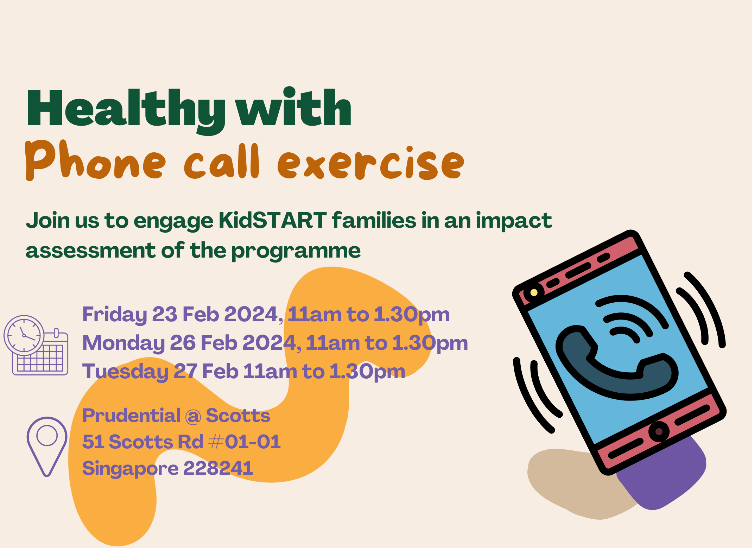 Healthy with
Phone call exercise

Join us to engage KidSTART families in an impact assessment of the programme

Friday 23 Feb 2024, 11am to 1.30pm
Monday 26 Feb 2024, 11am to 1.30pm
Tuesday 27 Feb 11am to 1.30pm

Prudential @ Scotts
51 Scotts Rd #01-01
Singapore 228241